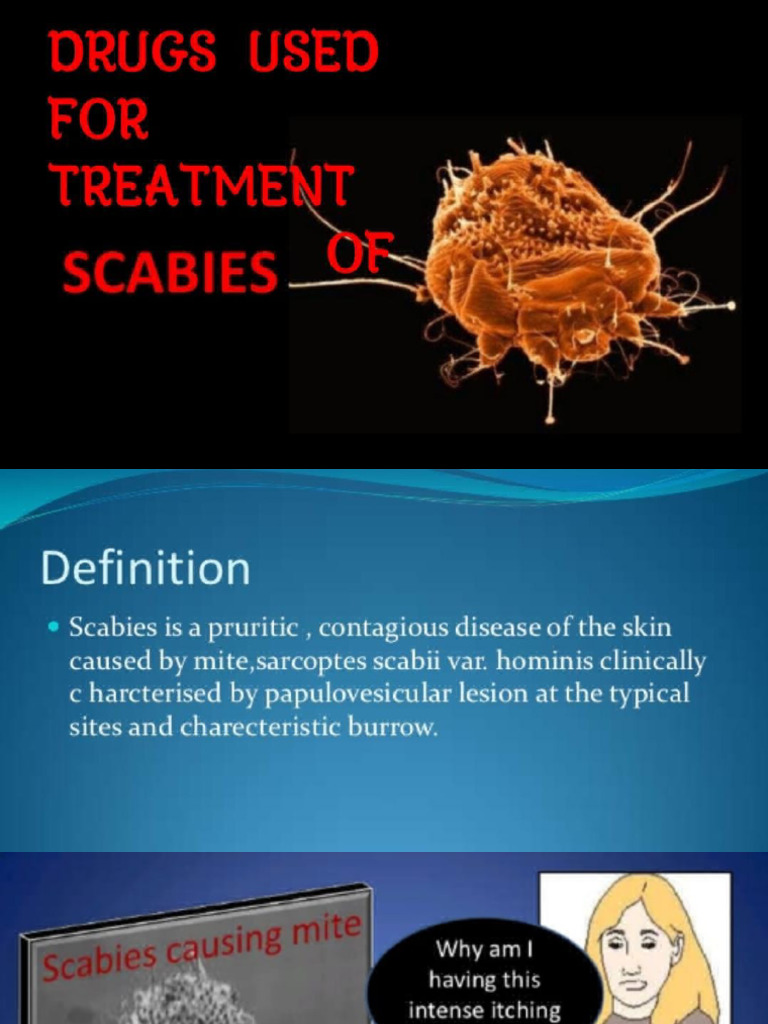 DRUGS USED FOR TREATMENT OF

SCABIES

Definition

• Scabies is a pruritic , contagious disease of the skin caused by mite,sarcoptes scabii var. hominis clinically c harcterised by papulovesicular lesion at the typical sites and charecteristic burrow.

Scabies causing mite

Why am I having this intense itching